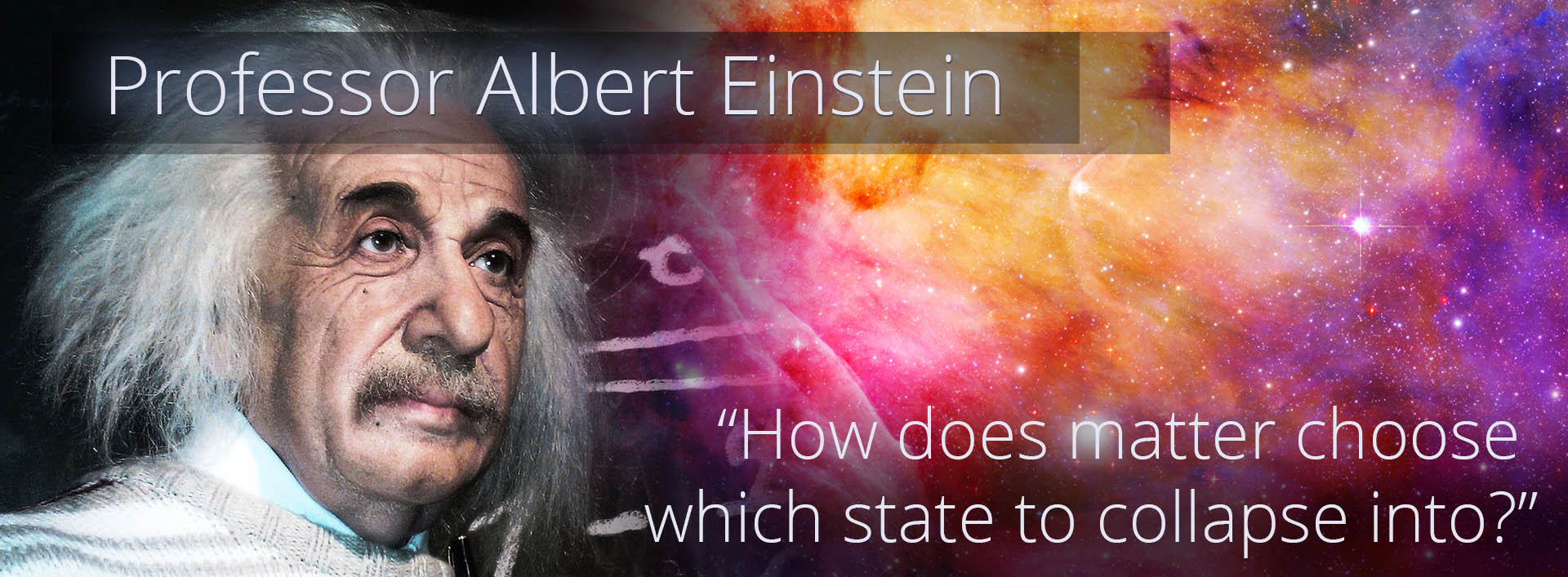 Professor Albert Einstein

“How does matter choose which state to collapse into?”